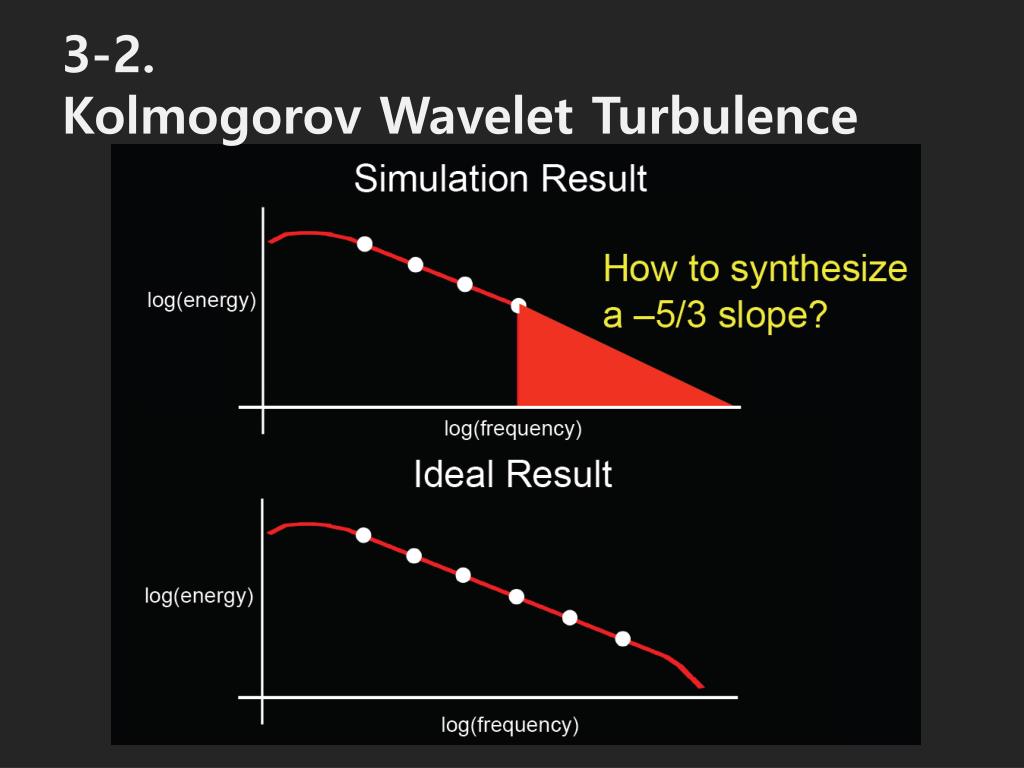 3-2.
Kolmogorov Wavelet Turbulence

Simulation Result

log(energy)

How to synthesize a –5/3 slope?

log(frequency)

Ideal Result

log(energy)

log(frequency)